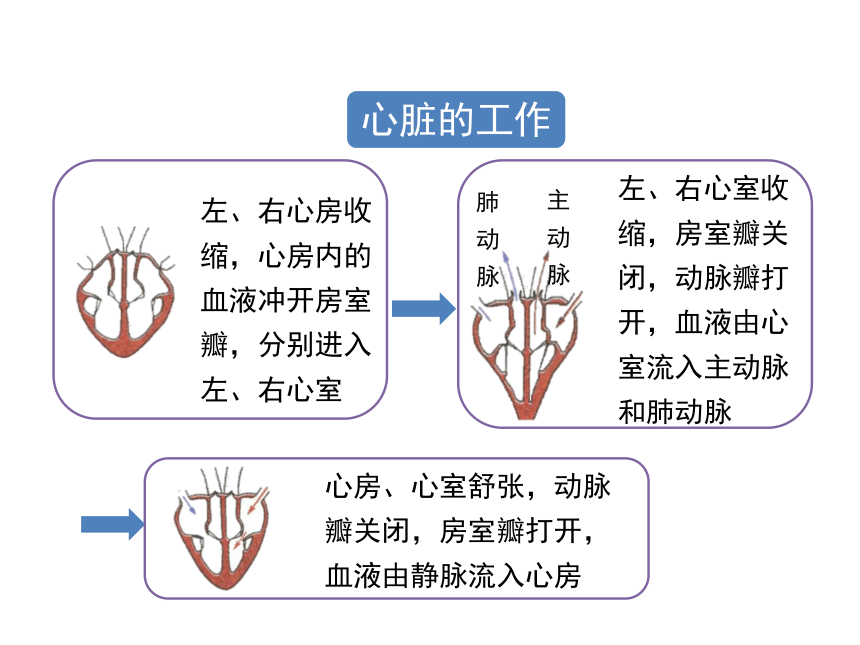 心脏的工作

左、右心房收缩，心房内的血液冲开房室瓣，分别进入左、右心室

肺动脉

主动脉

左、右心室收缩，房室瓣关闭，动脉瓣打开，血液由心室流入主动脉和肺动脉

心房、心室舒张，动脉瓣关闭，房室瓣打开，血液由静脉流入心房